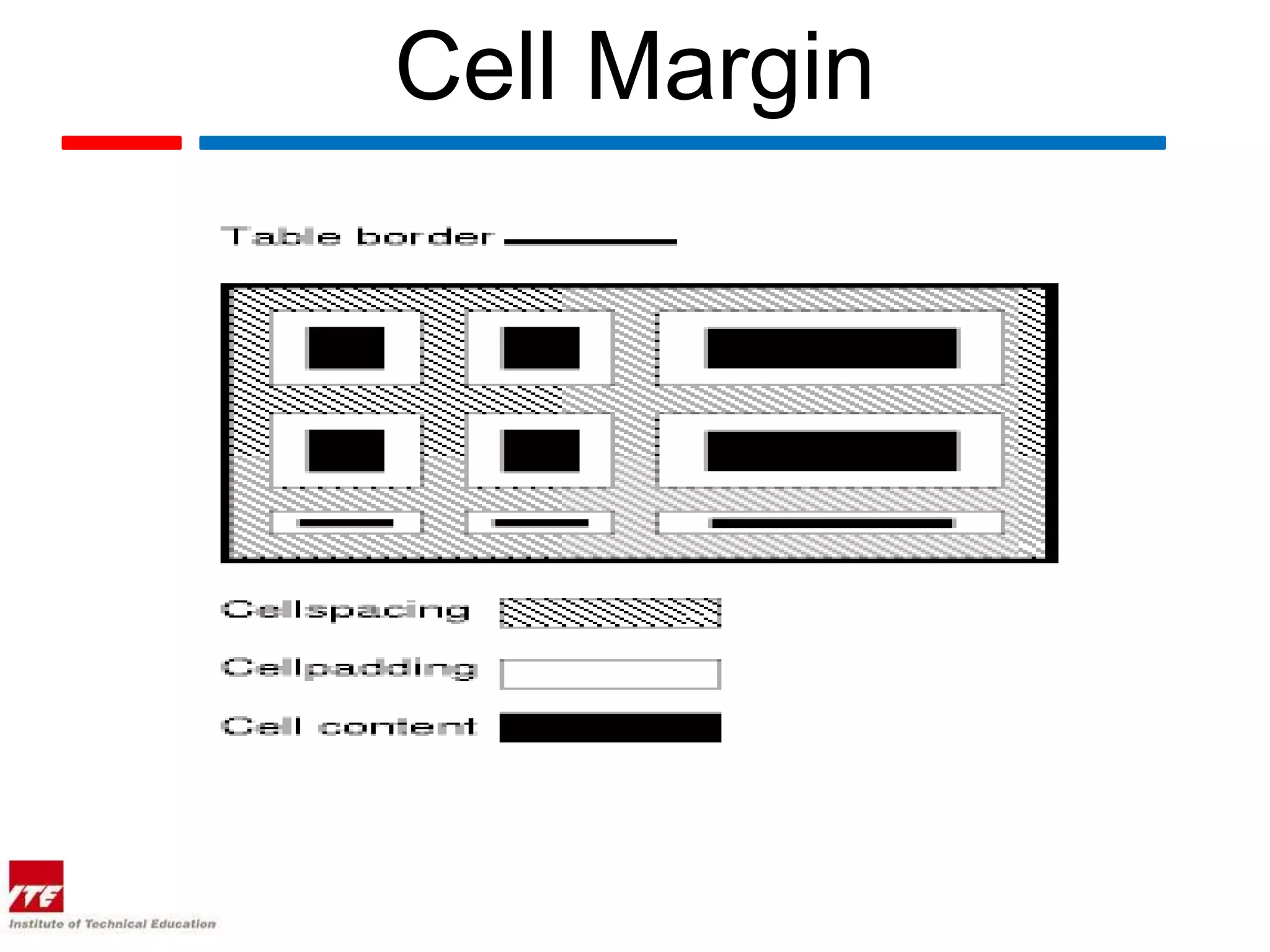 Cell Margin

Table border

Cellspacing

Cellpadding

Cell content

ITE
Institute of Technical Education